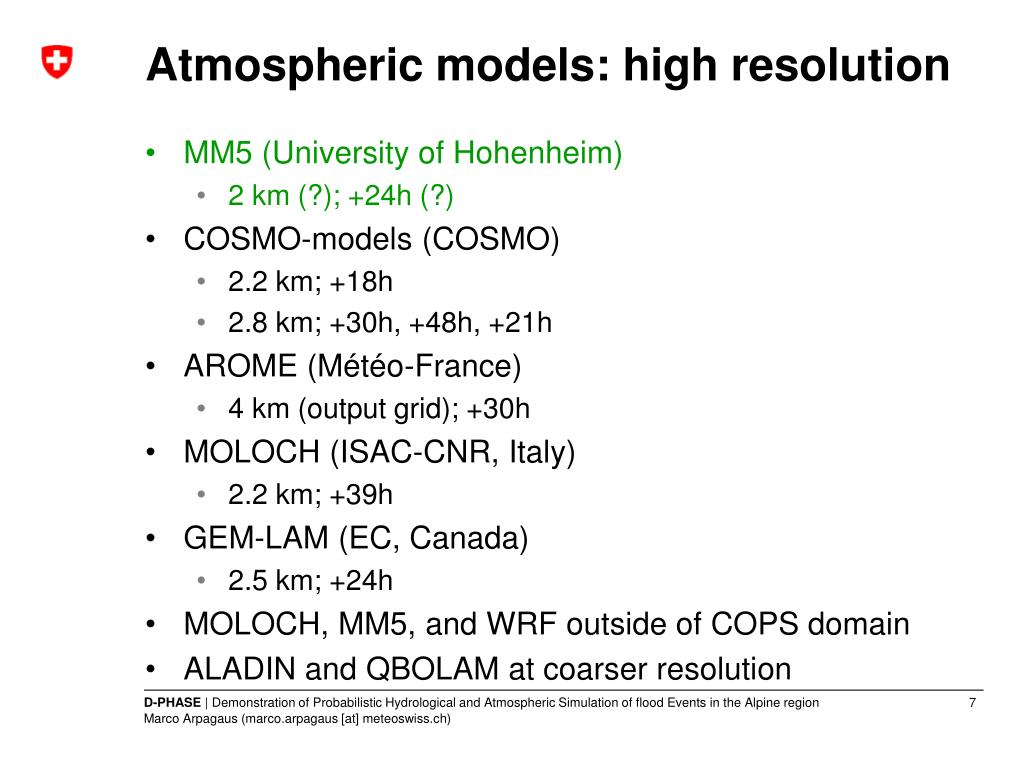 Atmospheric models: high resolution

• MM5 (University of Hohenheim)
  • 2 km (?); +24h (?)
• COSMO-models (COSMO)
  • 2.2 km; +18h
  • 2.8 km; +30h, +48h, +21h
• AROME (Météo-France)
  • 4 km (output grid); +30h
• MOLOCH (ISAC-CNR, Italy)
  • 2.2 km; +39h
• GEM-LAM (EC, Canada)
  • 2.5 km; +24h
• MOLOCH, MM5, and WRF outside of COPS domain
• ALADIN and QBOLAM at coarser resolution

D-PHASE | Demonstration of Probabilistic Hydrological and Atmospheric Simulation of flood Events in the Alpine region
Marco Arpagaus (marco.arpagaus [at] meteoswiss.ch)

7